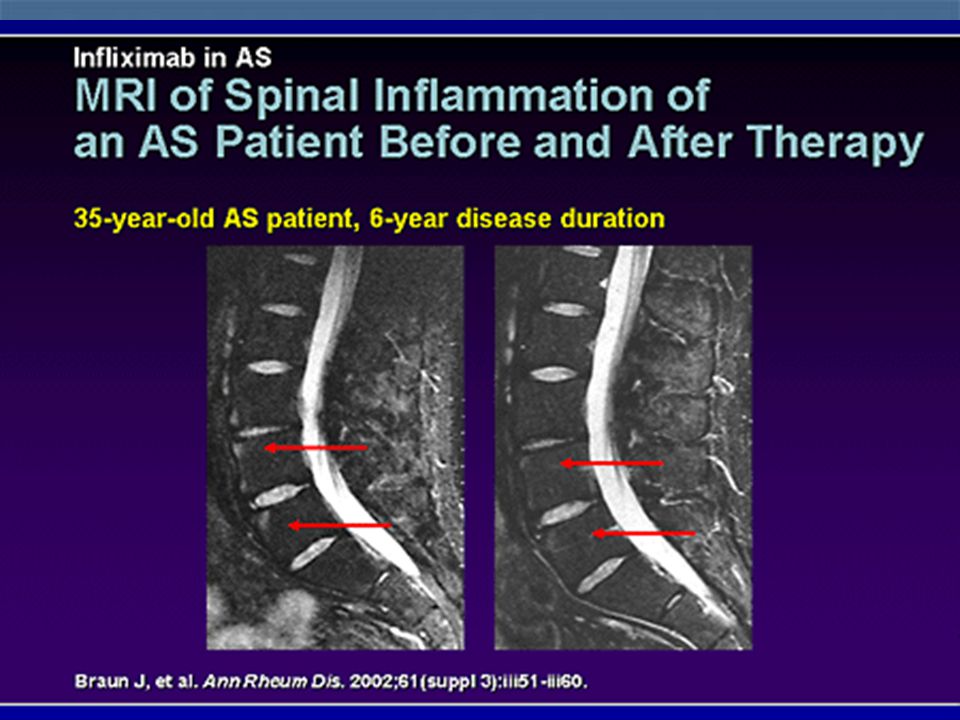 Infliximab in AS
MRI of Spinal Inflammation of an AS Patient Before and After Therapy

35-year-old AS patient, 6-year disease duration

Braun J, et al. Ann Rheum Dis. 2002;61(suppl 3):iii51-iii60.